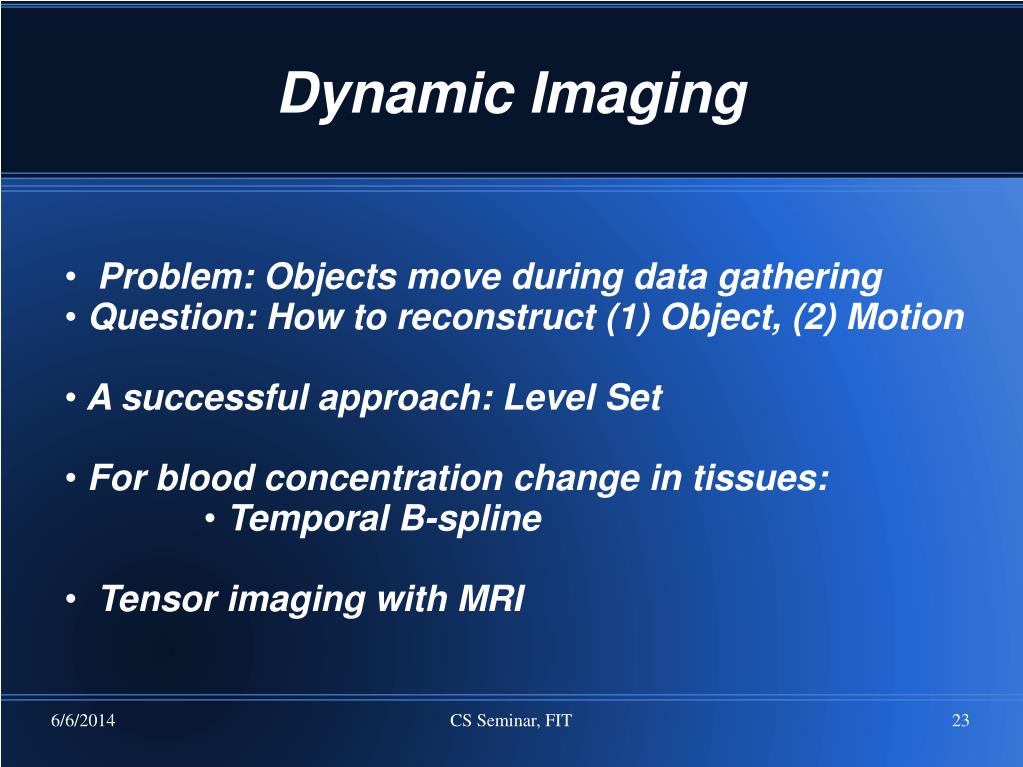 Dynamic Imaging

• Problem: Objects move during data gathering
• Question: How to reconstruct (1) Object, (2) Motion

• A successful approach: Level Set

• For blood concentration change in tissues:
• Temporal B-spline

• Tensor imaging with MRI

6/6/2014 CS Seminar, FIT 23